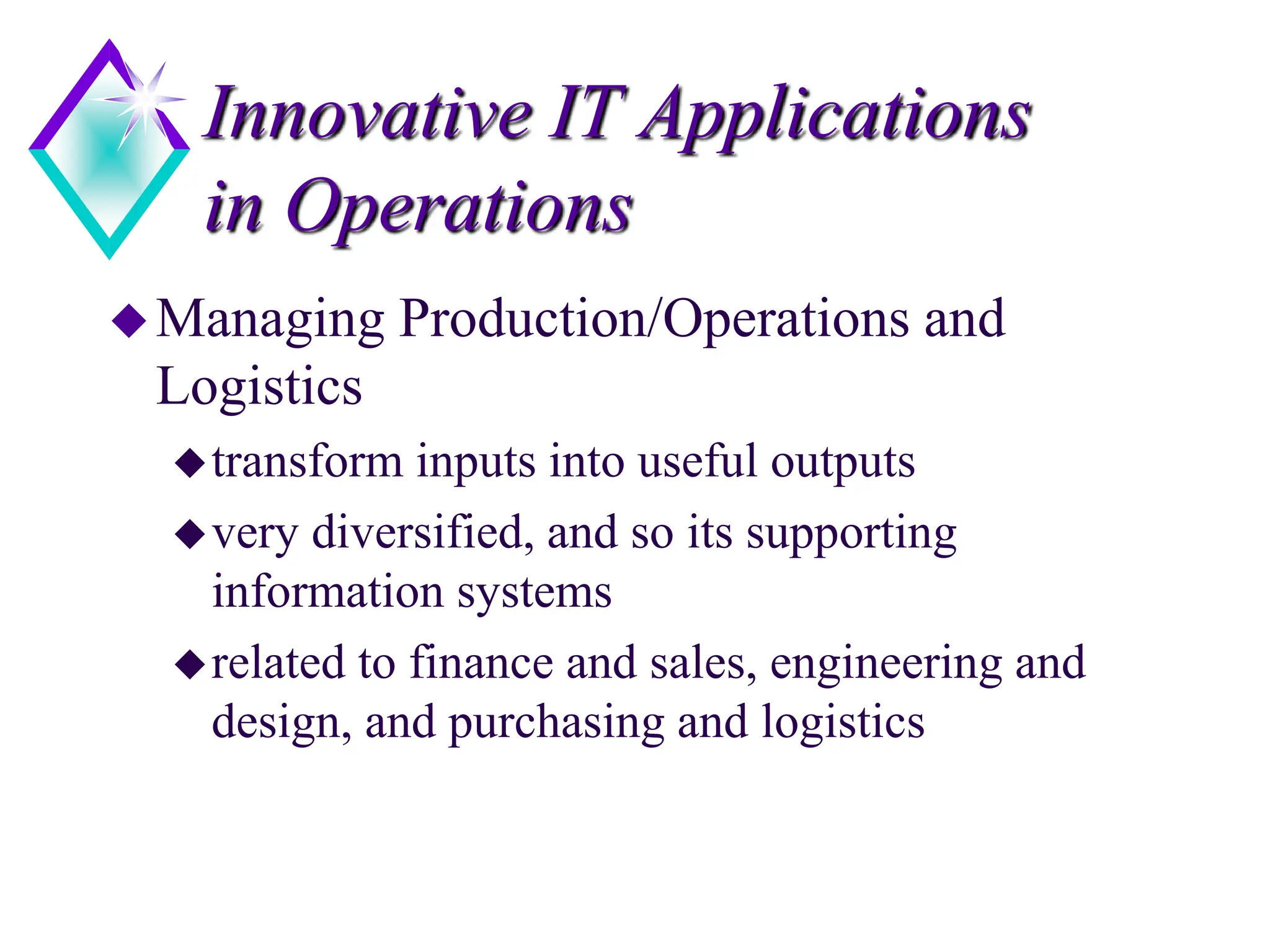 Innovative IT Applications in Operations

◆ Managing Production/Operations and Logistics

◆ transform inputs into useful outputs

◆ very diversified, and so its supporting information systems

◆ related to finance and sales, engineering and design, and purchasing and logistics